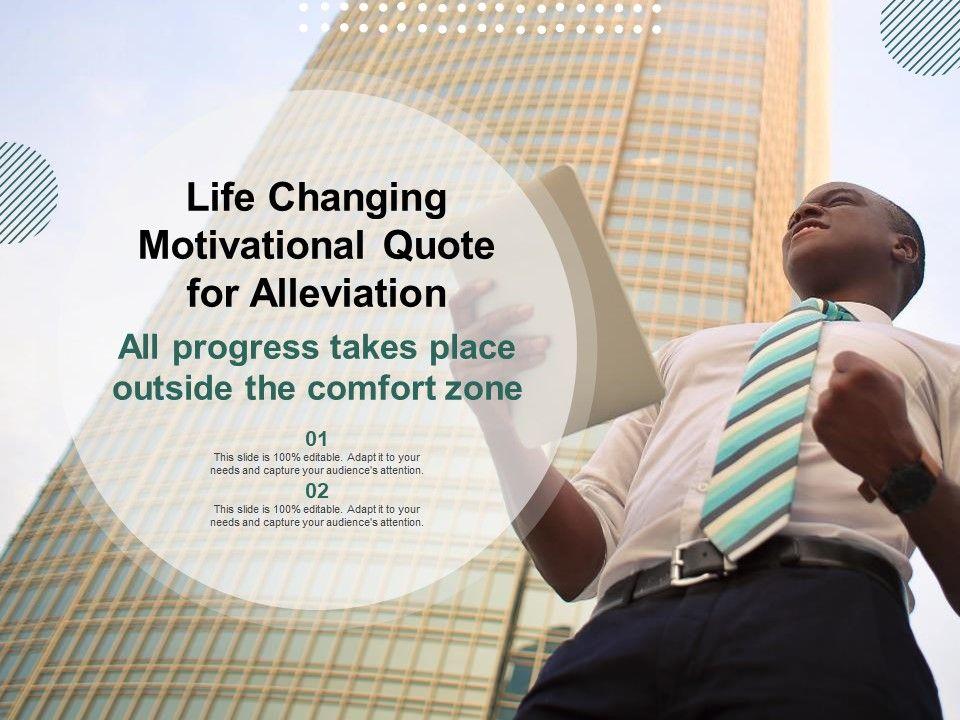 Life Changing Motivational Quote for Alleviation

All progress takes place outside the comfort zone

01

This slide is 100% editable. Adapt it to your needs and capture your audience's attention.

02

This slide is 100% editable. Adapt it to your needs and capture your audience's attention.